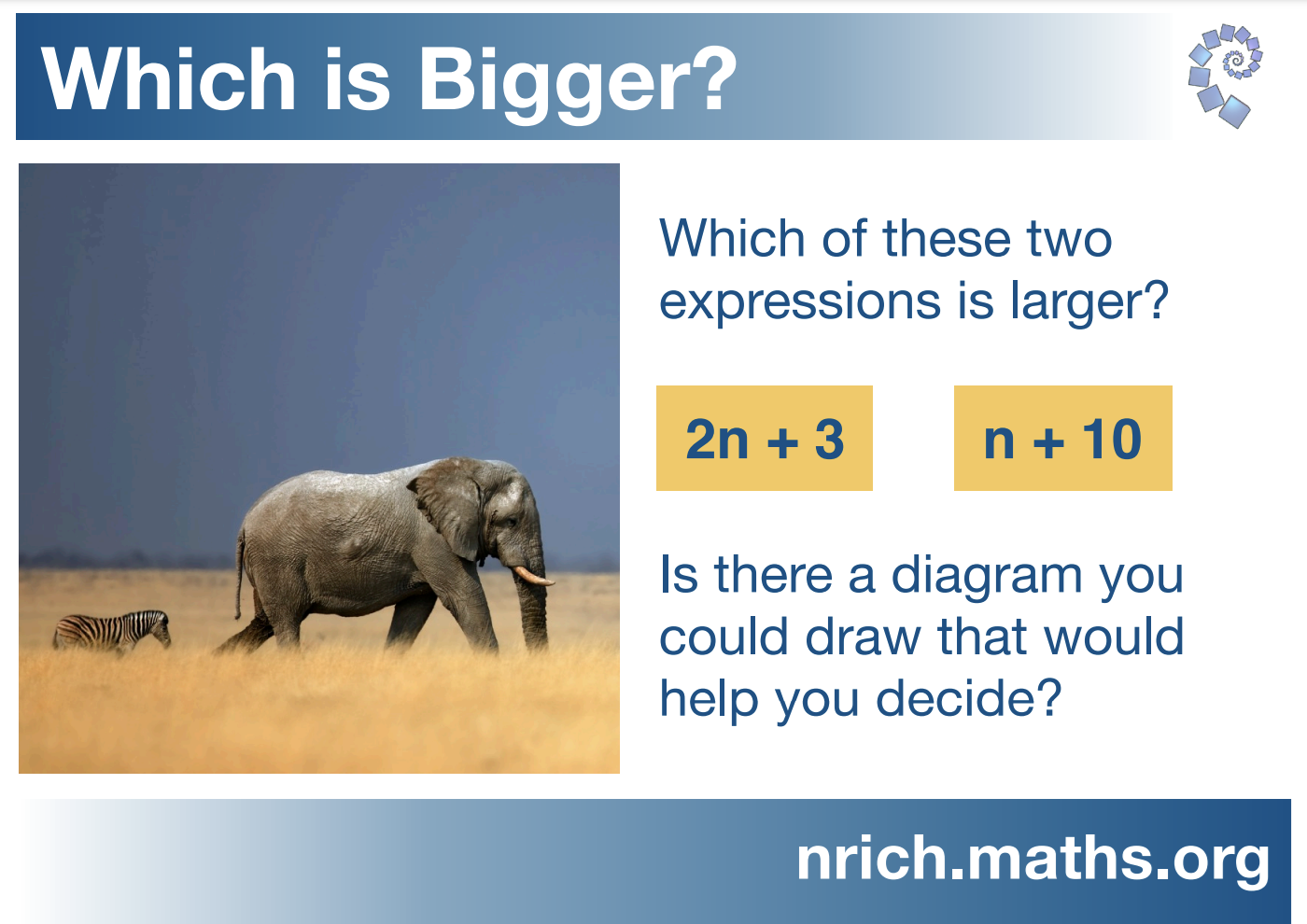 Which is Bigger?

Which of these two expressions is larger?

$2n + 3$

$n + 10$

Is there a diagram you could draw that would help you decide?

nrich.maths.org